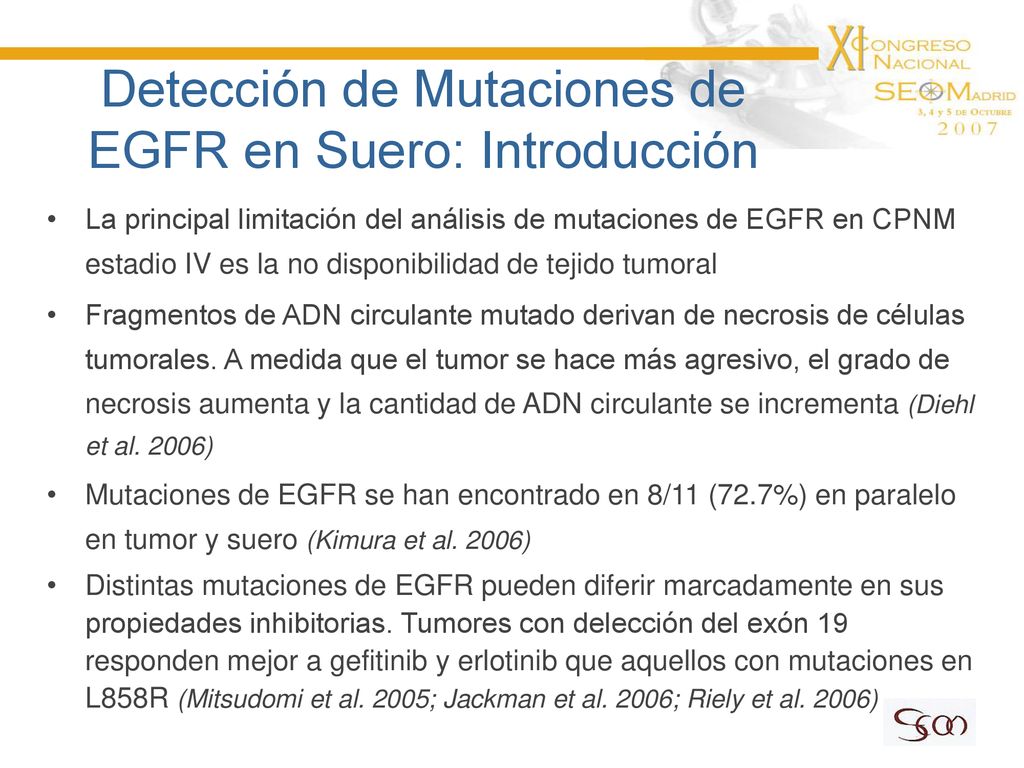 XI CONGRESO NACIONAL SEOM MADRID
3, 4 y 5 DE OCTUBRE
2007

Detección de Mutaciones de EGFR en Suero: Introducción

• La principal limitación del análisis de mutaciones de EGFR en CPNM estadio IV es la no disponibilidad de tejido tumoral

• Fragmentos de ADN circulante mutado derivan de necrosis de células tumorales. A medida que el tumor se hace más agresivo, el grado de necrosis aumenta y la cantidad de ADN circulante se incrementa (Diehl et al. 2006)

• Mutaciones de EGFR se han encontrado en 8/11 (72.7%) en paralelo en tumor y suero (Kimura et al. 2006)

• Distintas mutaciones de EGFR pueden diferir marcadamente en sus propiedades inhibitorias. Tumores con delección del exón 19 responden mejor a gefitinib y erlotinib que aquellos con mutaciones en L858R (Mitsudomi et al. 2005; Jackman et al. 2006; Riely et al. 2006)

SEOM